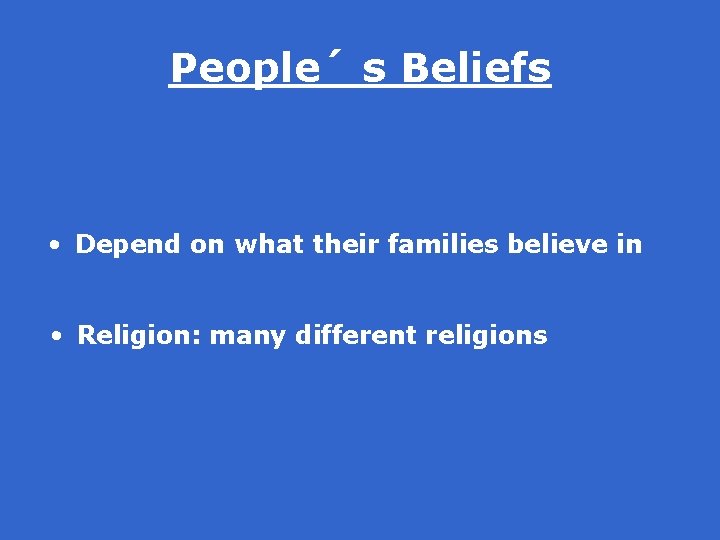 People´ s Beliefs

• Depend on what their families believe in

• Religion: many different religions